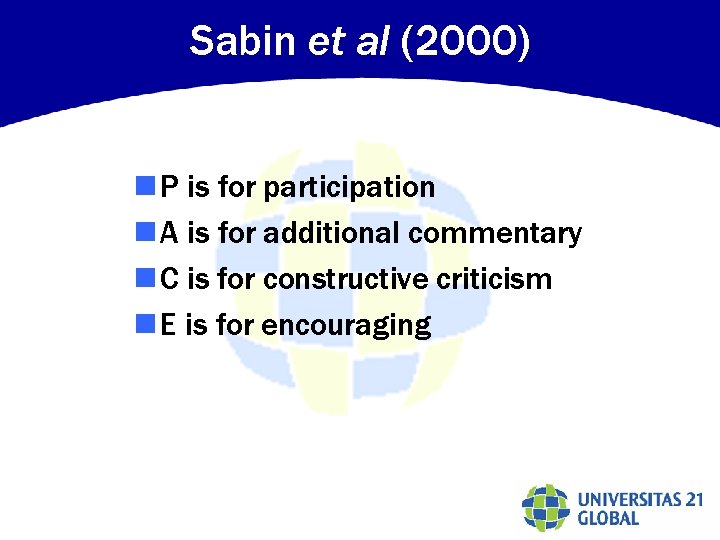 Sabin et al (2000)

P is for participation
A is for additional commentary
C is for constructive criticism
E is for encouraging

UNIVERSITAS 21 GLOBAL